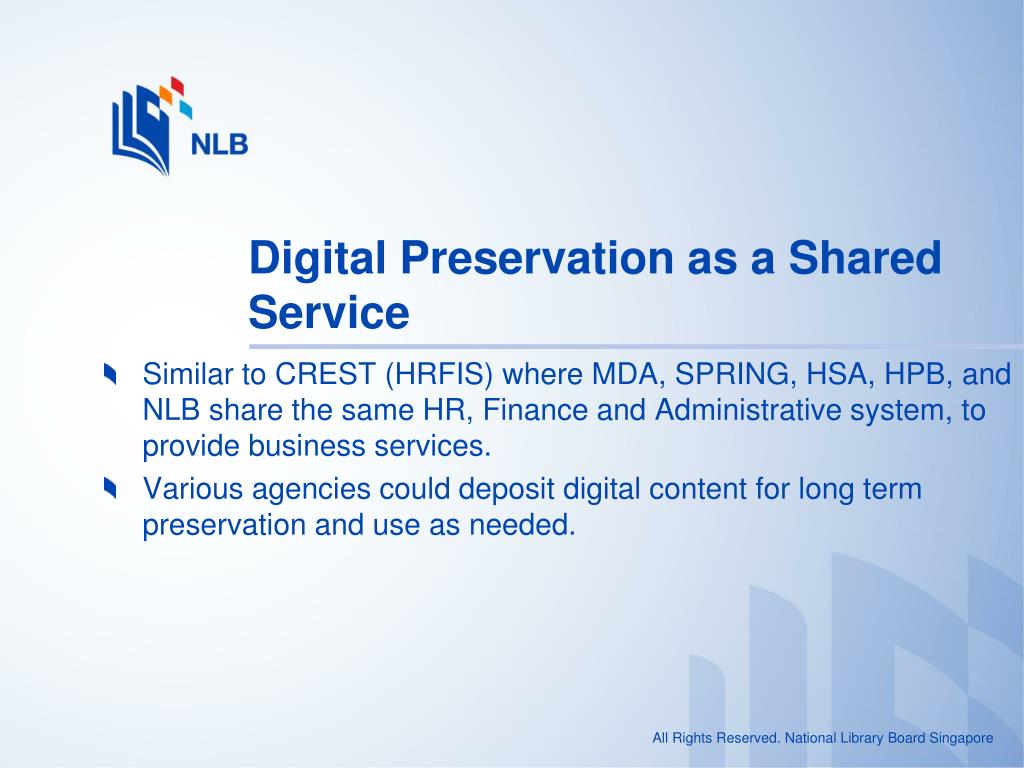 NLB

Digital Preservation as a Shared Service

Similar to CREST (HRFIS) where MDA, SPRING, HSA, HPB, and NLB share the same HR, Finance and Administrative system, to provide business services.

Various agencies could deposit digital content for long term preservation and use as needed.

All Rights Reserved. National Library Board Singapore